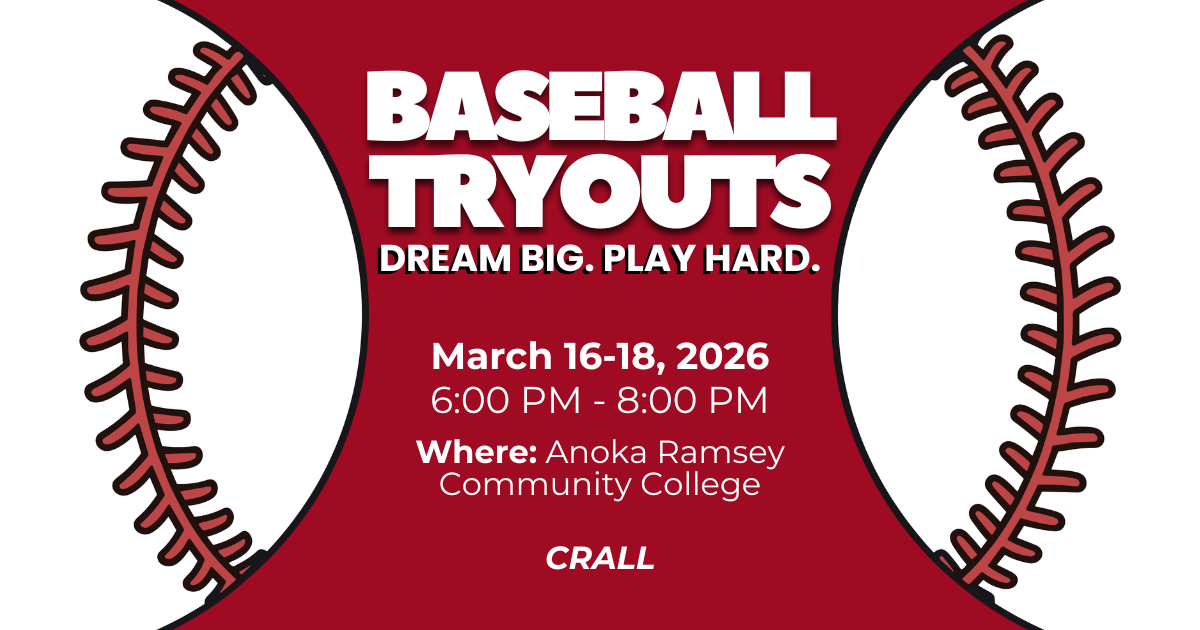 BASEBALL TRYOUTS
DREAM BIG. PLAY HARD.

March 16-18, 2026
6:00 PM - 8:00 PM

Where: Anoka Ramsey Community College

CRALL